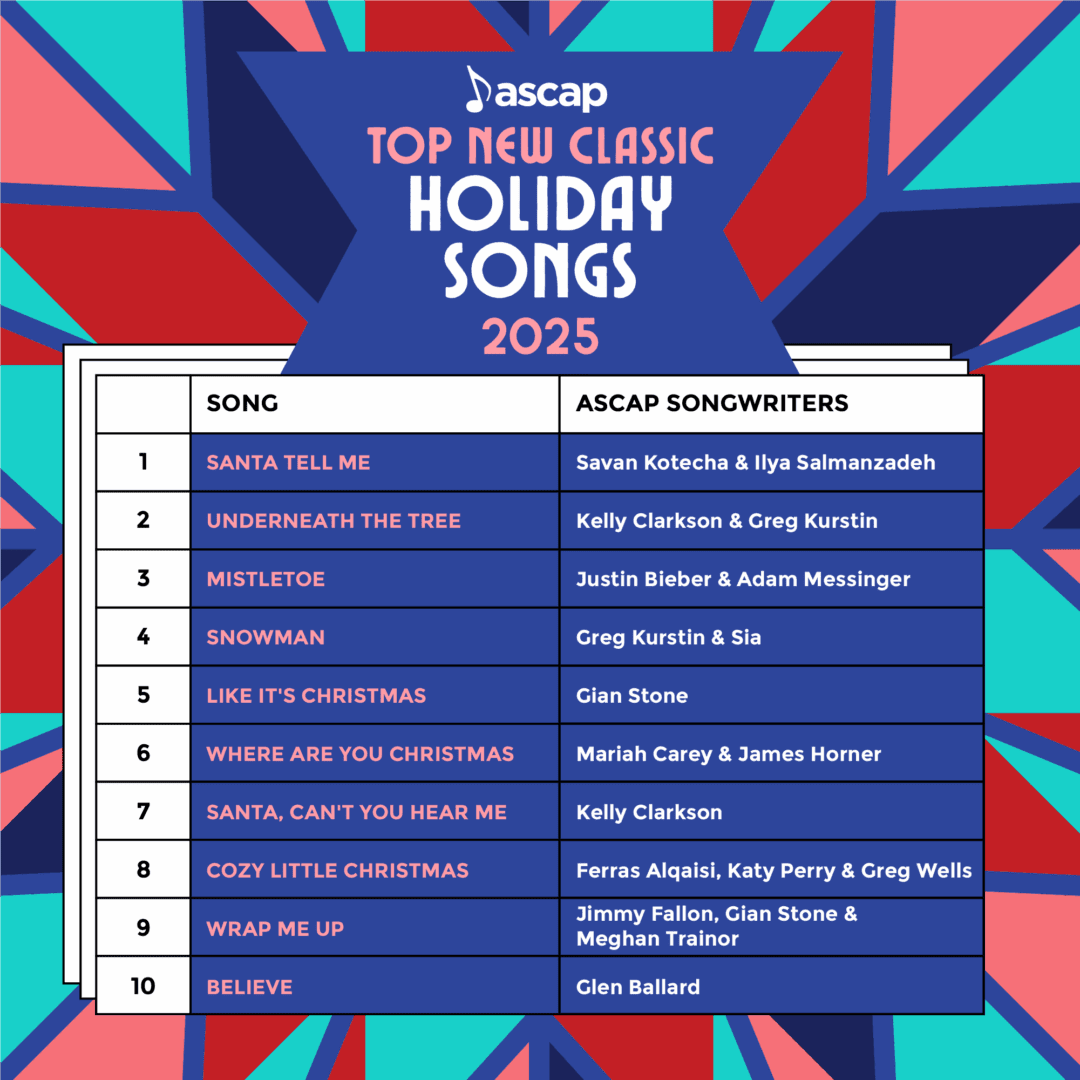 ascap

TOP NEW CLASSIC
HOLIDAY SONGS
2025

|  | SONG | ASCAP SONGWRITERS |
|---|---|---|
| 1 | SANTA TELL ME | Savan Kotecha & Ilya Salmanzadeh |
| 2 | UNDERNEATH THE TREE | Kelly Clarkson & Greg Kurstin |
| 3 | MISTLETOE | Justin Bieber & Adam Messinger |
| 4 | SNOWMAN | Greg Kurstin & Sia |
| 5 | LIKE IT'S CHRISTMAS | Gian Stone |
| 6 | WHERE ARE YOU CHRISTMAS | Mariah Carey & James Horner |
| 7 | SANTA, CAN'T YOU HEAR ME | Kelly Clarkson |
| 8 | COZY LITTLE CHRISTMAS | Ferras Alqaisi, Katy Perry & Greg Wells |
| 9 | WRAP ME UP | Jimmy Fallon, Gian Stone & Meghan Trainor |
| 10 | BELIEVE | Glen Ballard |